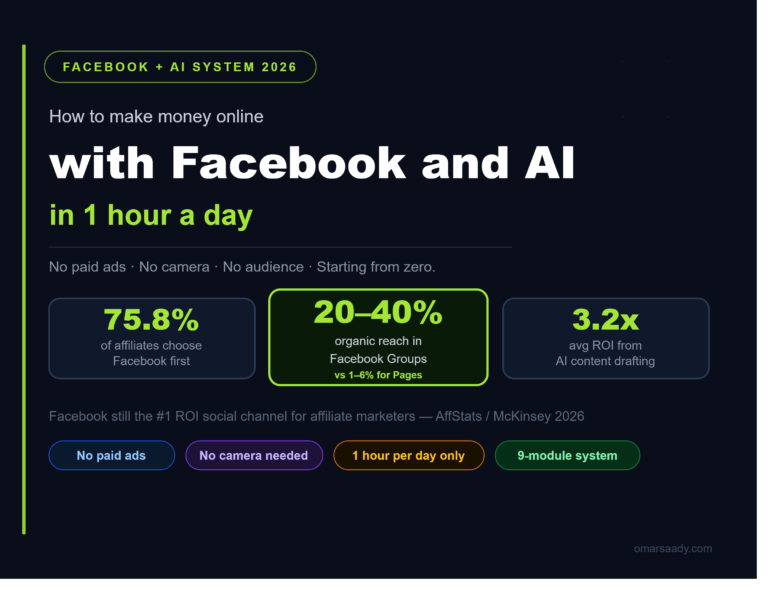 FACEBOOK + AI SYSTEM 2026

How to make money online

with Facebook and AI

in 1 hour a day

No paid ads · No camera · No audience · Starting from zero.

75.8%
of affiliates choose Facebook first

20–40%
organic reach in Facebook Groups
vs 1–6% for Pages

3.2x
avg ROI from AI content drafting

Facebook still the #1 ROI social channel for affiliate marketers — AffStats / McKinsey 2026

No paid ads

No camera needed

1 hour per day only

9-module system

omarsaady.com